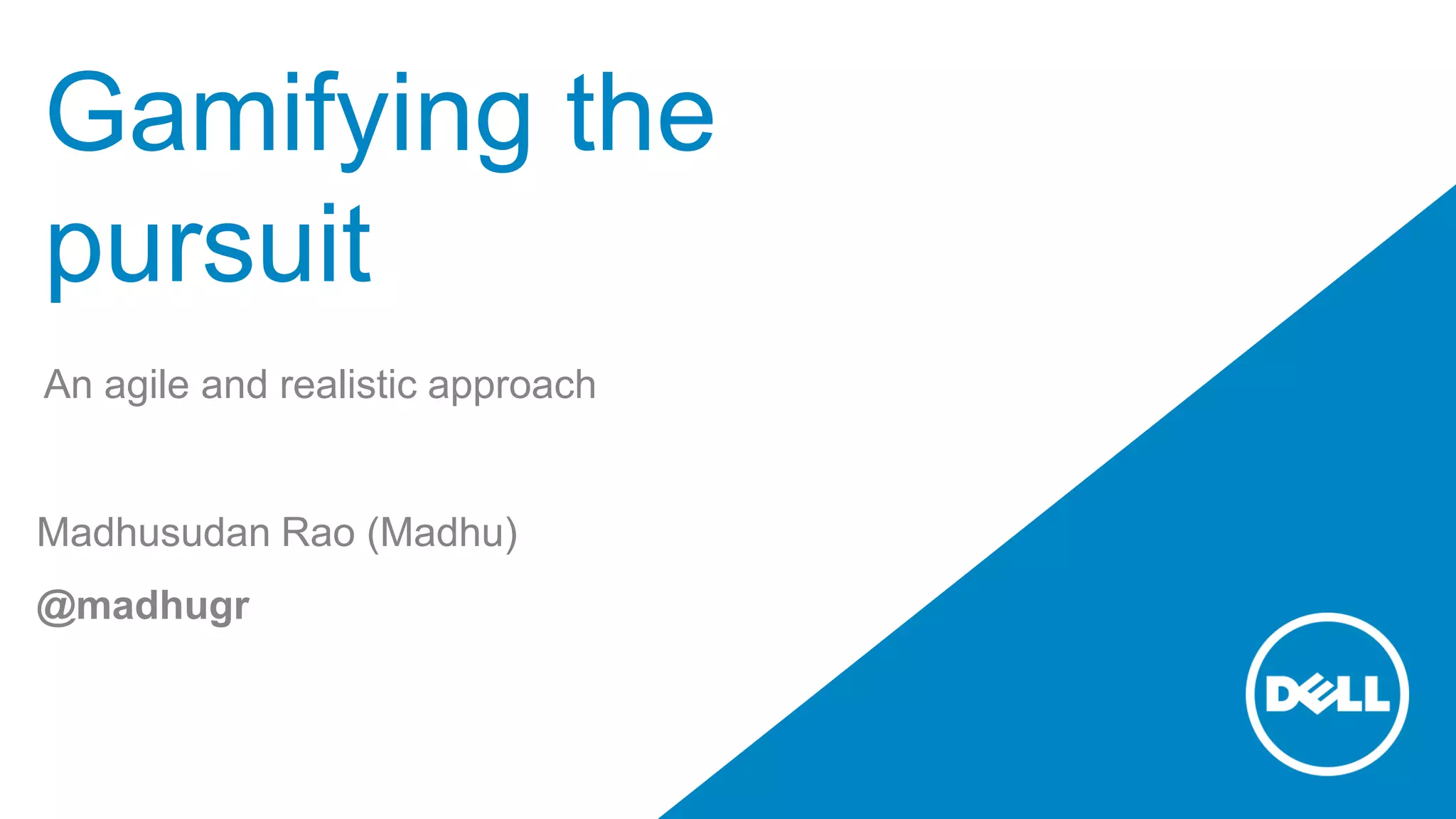 Gamifying the pursuit

An agile and realistic approach

Madhusudan Rao (Madhu)

@madhugr

DELL